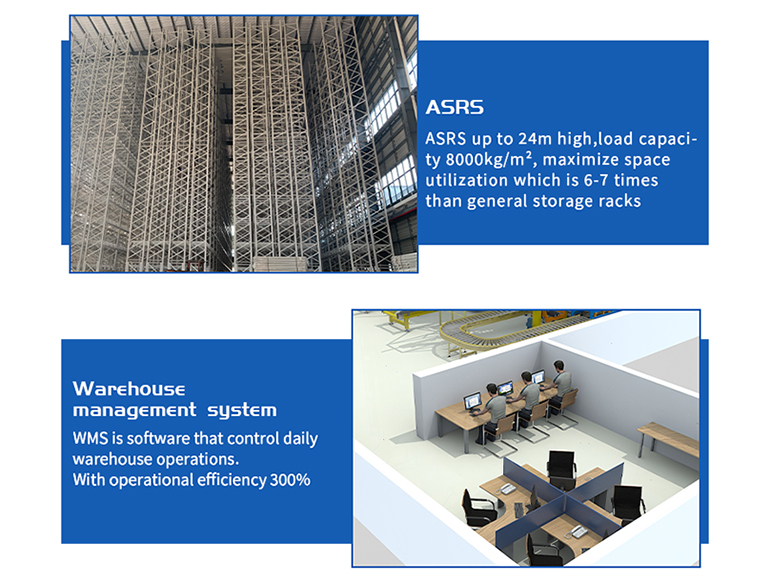 ASRS

ASRS up to 24m high,load capacity 8000kg/m², maximize space utilization which is 6-7 times than general storage racks

Warehouse management system

WMS is software that control daily warehouse operations.
With operational efficiency 300%